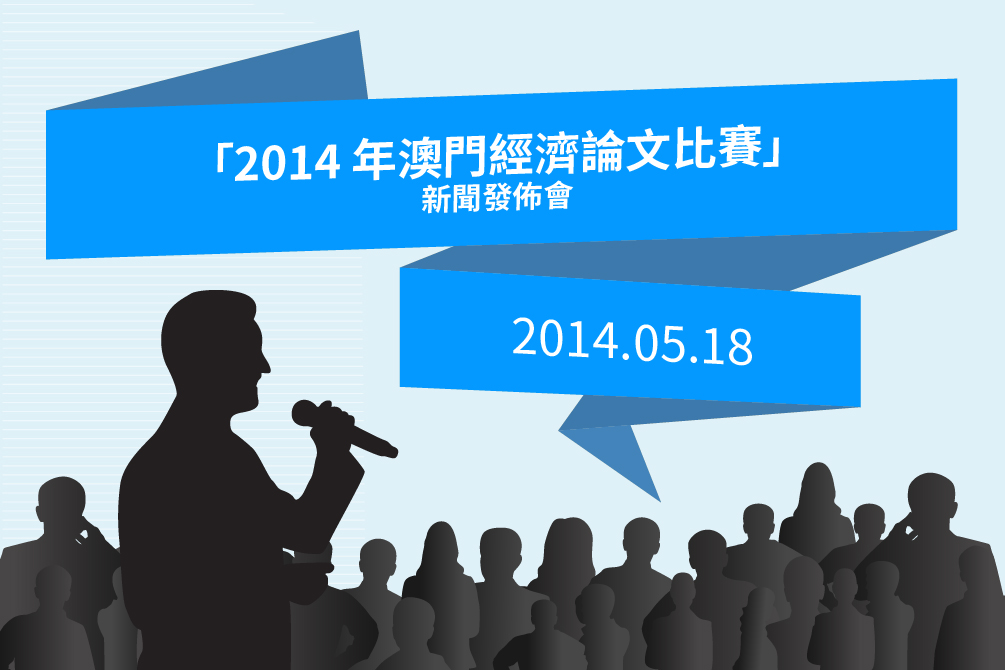 「2014 年澳門經濟論文比賽」
新聞發佈會

2014.05.18